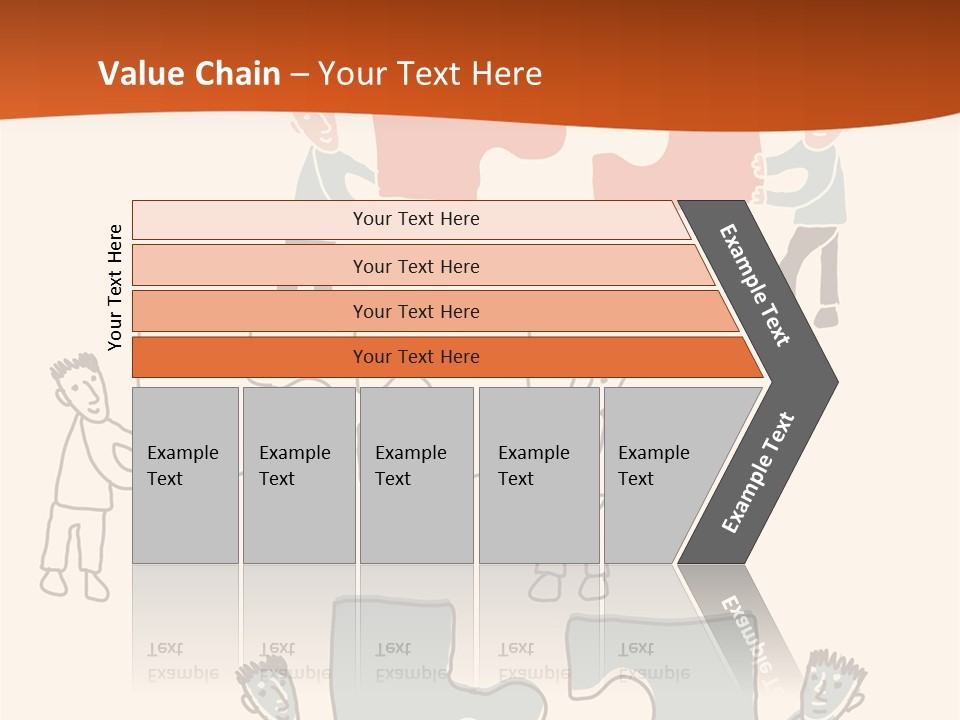 Value Chain – Your Text Here

Your Text Here

Your Text Here

Your Text Here

Your Text Here

Your Text Here

Example Text

Example Text

Example Text

Example Text

Example Text

Example Text

Example Text